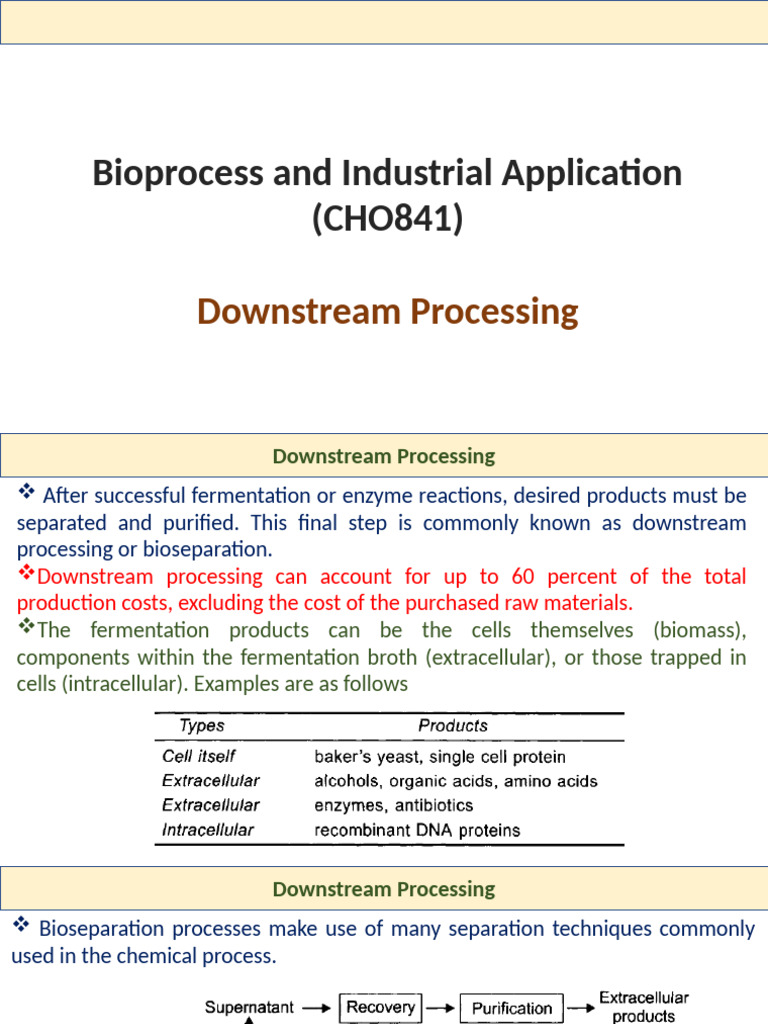 Bioprocess and Industrial Application (CHO841)

Downstream Processing

Downstream Processing

❖ After successful fermentation or enzyme reactions, desired products must be separated and purified. This final step is commonly known as downstream processing or bioseparation.

❖Downstream processing can account for up to 60 percent of the total production costs, excluding the cost of the purchased raw materials.

❖The fermentation products can be the cells themselves (biomass), components within the fermentation broth (extracellular), or those trapped in cells (intracellular). Examples are as follows

| Types | Products |
|---|---|
| Cell itself | baker's yeast, single cell protein |
| Extracellular | alcohols, organic acids, amino acids |
| Extracellular | enzymes, antibiotics |
| Intracellular | recombinant DNA proteins |

Downstream Processing

❖ Bioseparation processes make use of many separation techniques commonly used in the chemical process.

Supernatant → Recovery → Purification → Extracellular products